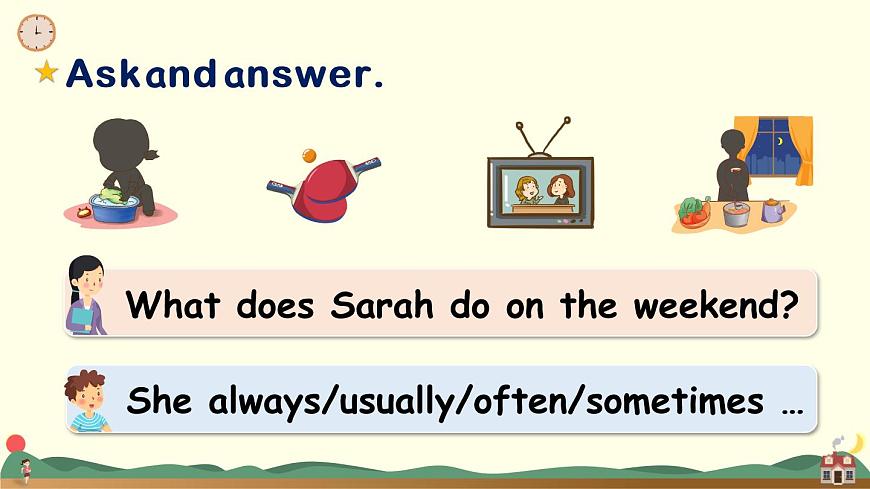 Ask and answer.

What does Sarah do on the weekend?

She always/usually/often/sometimes …